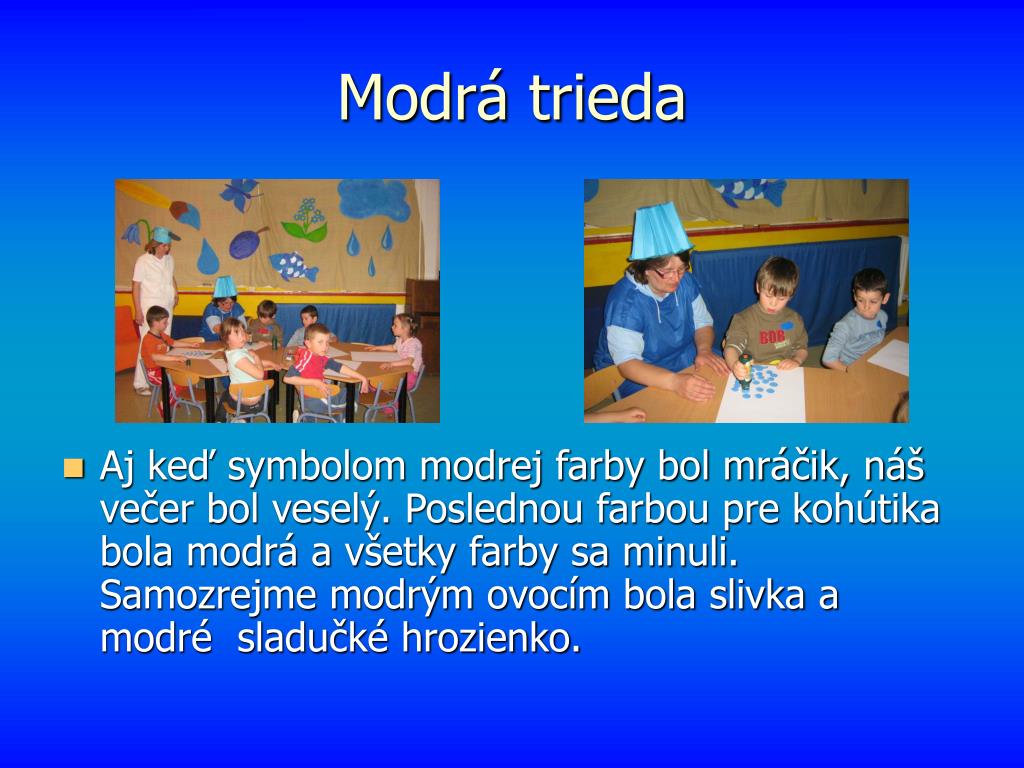 Modrá trieda

BOB

Aj keď symbolom modrej farby bol mráčik, náš večer bol veselý. Poslednou farbou pre kohútika bola modrá a všetky farby sa minuli. Samozrejme modrým ovocím bola slivka a modré sladučké hrozienko.